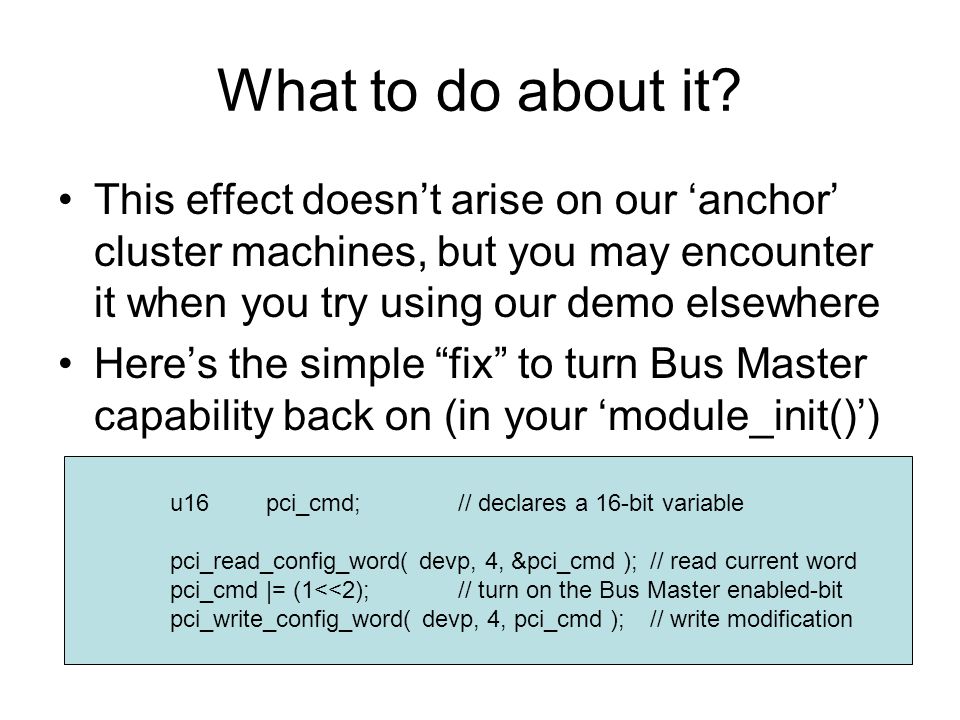 What to do about it?

• This effect doesn't arise on our 'anchor' cluster machines, but you may encounter it when you try using our demo elsewhere

• Here's the simple "fix" to turn Bus Master capability back on (in your 'module_init()')

u16 pci_cmd; // declares a 16-bit variable

pci_read_config_word( devp, 4, &pci_cmd ); // read current word
pci_cmd |= (1<<2); // turn on the Bus Master enabled-bit
pci_write_config_word( devp, 4, pci_cmd ); // write modification